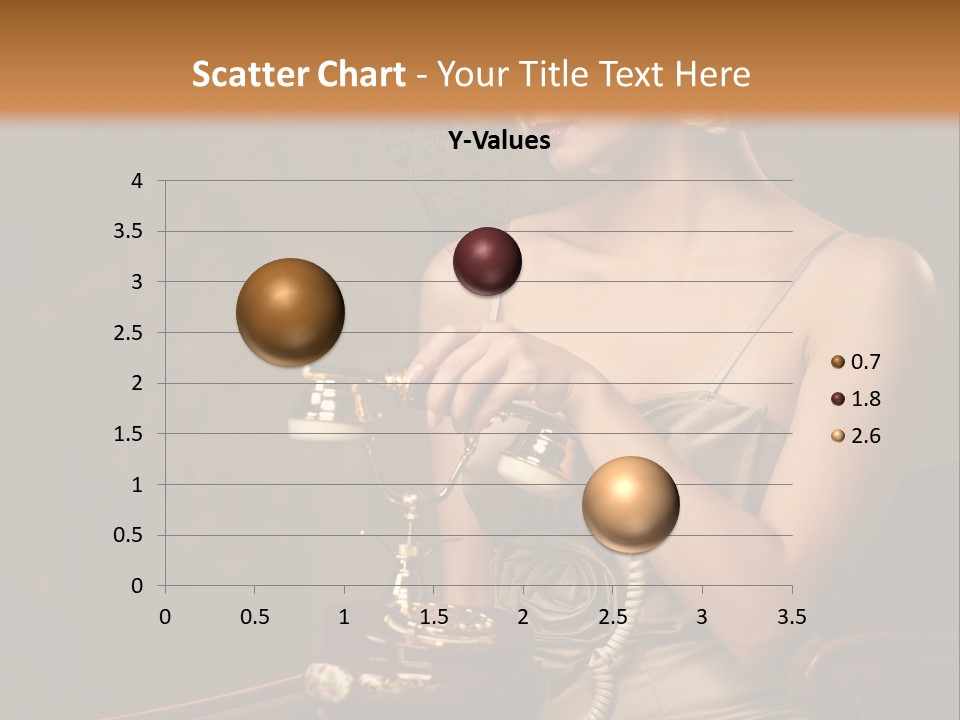 Scatter Chart - Your Title Text Here

Y-Values

4
3.5
3
2.5
2
1.5
1
0.5
0

0 0.5 1 1.5 2 2.5 3 3.5

0.7
1.8
2.6